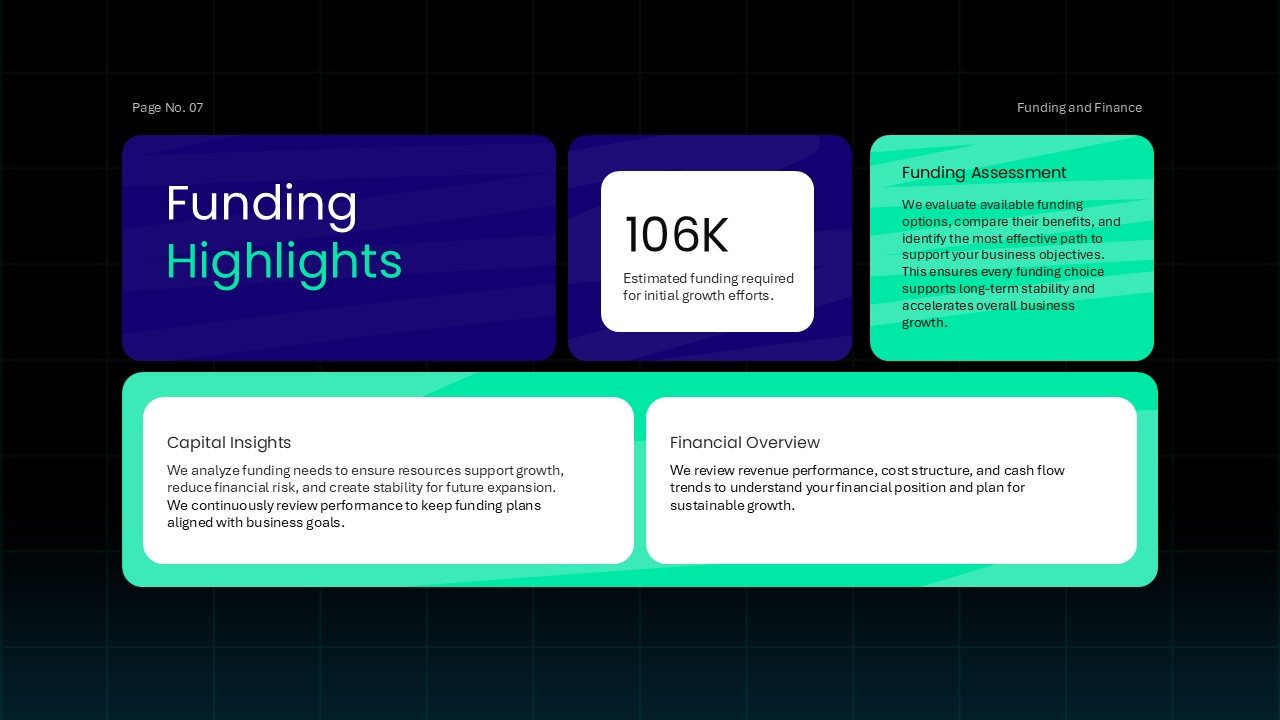 Page No. 07

Funding and Finance

Funding Highlights

106K

Estimated funding required for initial growth efforts.

Funding Assessment

We evaluate available funding options, compare their benefits, and identify the most effective path to support your business objectives. This ensures every funding choice supports long-term stability and accelerates overall business growth.

Capital Insights

We analyze funding needs to ensure resources support growth, reduce financial risk, and create stability for future expansion. We continuously review performance to keep funding plans aligned with business goals.

Financial Overview

We review revenue performance, cost structure, and cash flow trends to understand your financial position and plan for sustainable growth.